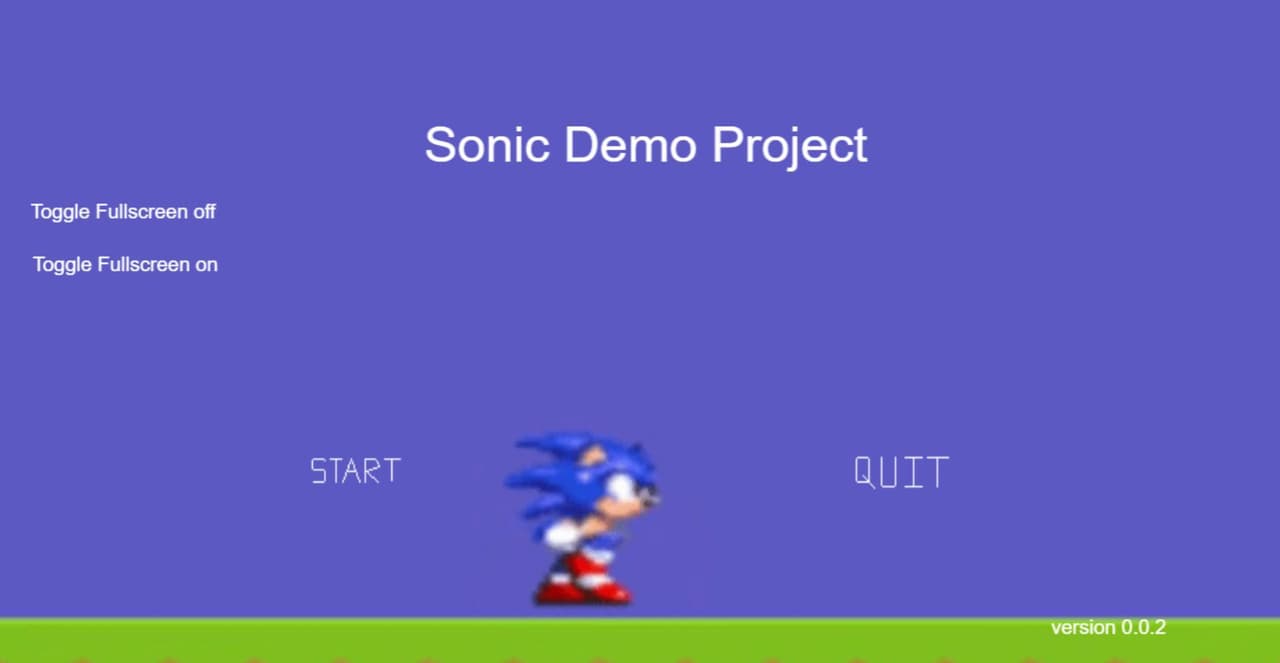 Sonic Demo Project

Toggle Fullscreen off

Toggle Fullscreen on

START

QUIT

version 0.0.2